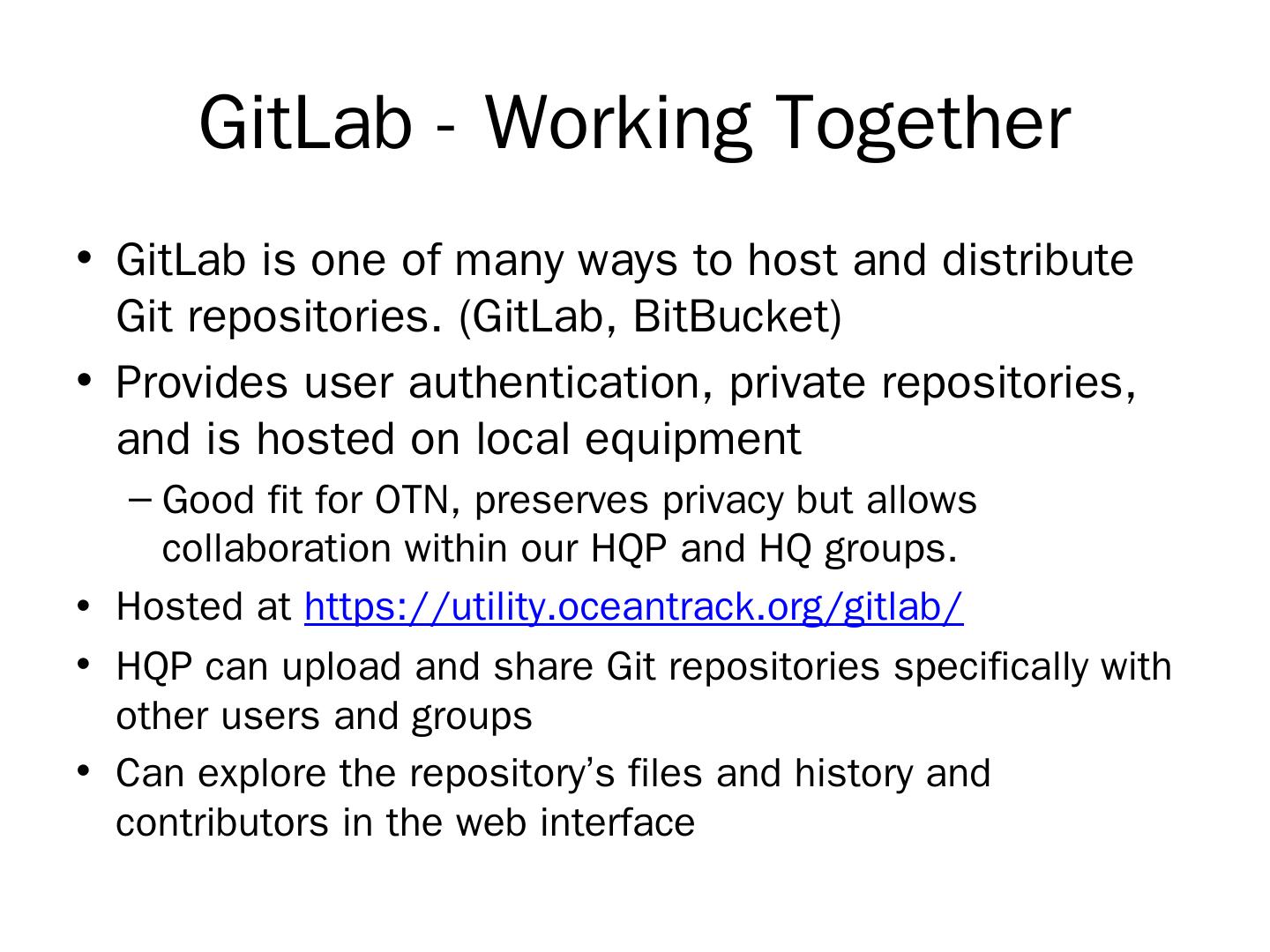 GitLab - Working Together

• GitLab is one of many ways to host and distribute Git repositories. (GitLab, BitBucket)

• Provides user authentication, private repositories, and is hosted on local equipment

– Good fit for OTN, preserves privacy but allows collaboration within our HQP and HQ groups.

• Hosted at https://utility.oceantrack.org/gitlab/

• HQP can upload and share Git repositories specifically with other users and groups

• Can explore the repository's files and history and contributors in the web interface